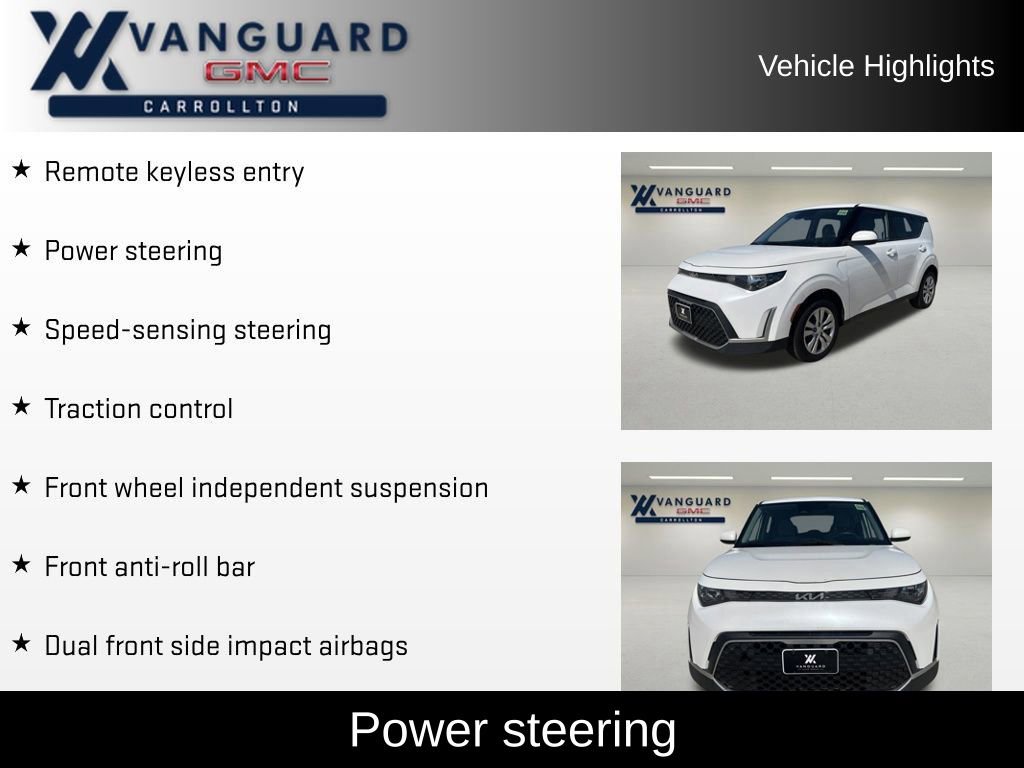 VANGUARD
GMC
CARROLLTON

Vehicle Highlights

★ Remote keyless entry

★ Power steering

★ Speed-sensing steering

★ Traction control

★ Front wheel independent suspension

★ Front anti-roll bar

★ Dual front side impact airbags

VANGUARD
GMC
CARROLLTON

VANGUARD
GMC
CARROLLTON

KIA

Power steering